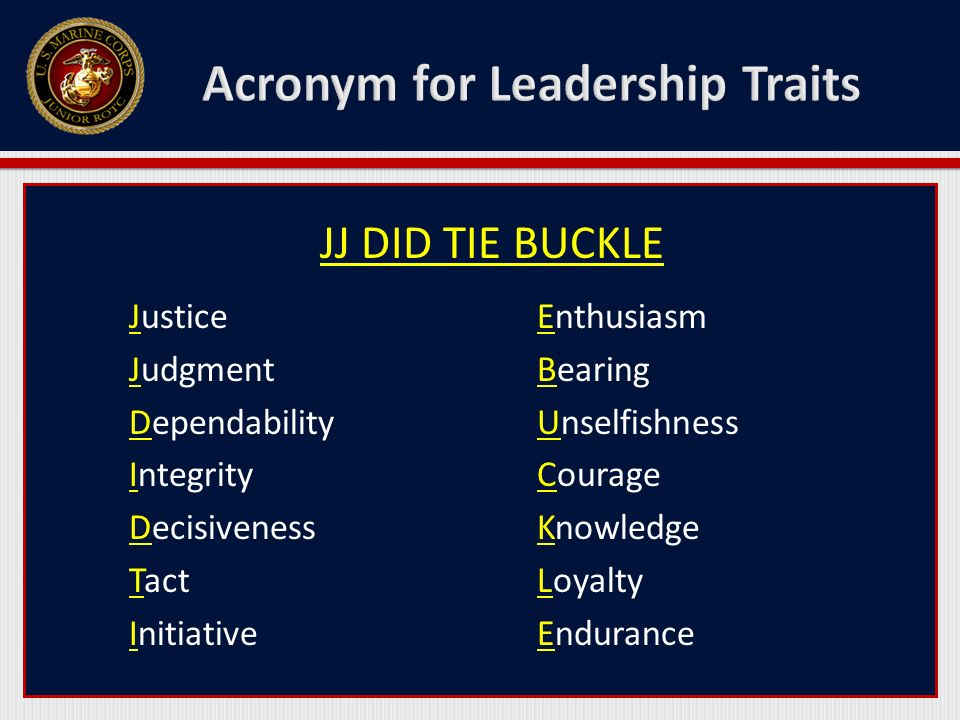 U.S. MARINE CORPS JUNIOR ROTC

Acronym for Leadership Traits

JJ DID TIE BUCKLE

Justice
Judgment
Dependability
Integrity
Decisiveness
Tact
Initiative

Enthusiasm
Bearing
Unselfishness
Courage
Knowledge
Loyalty
Endurance